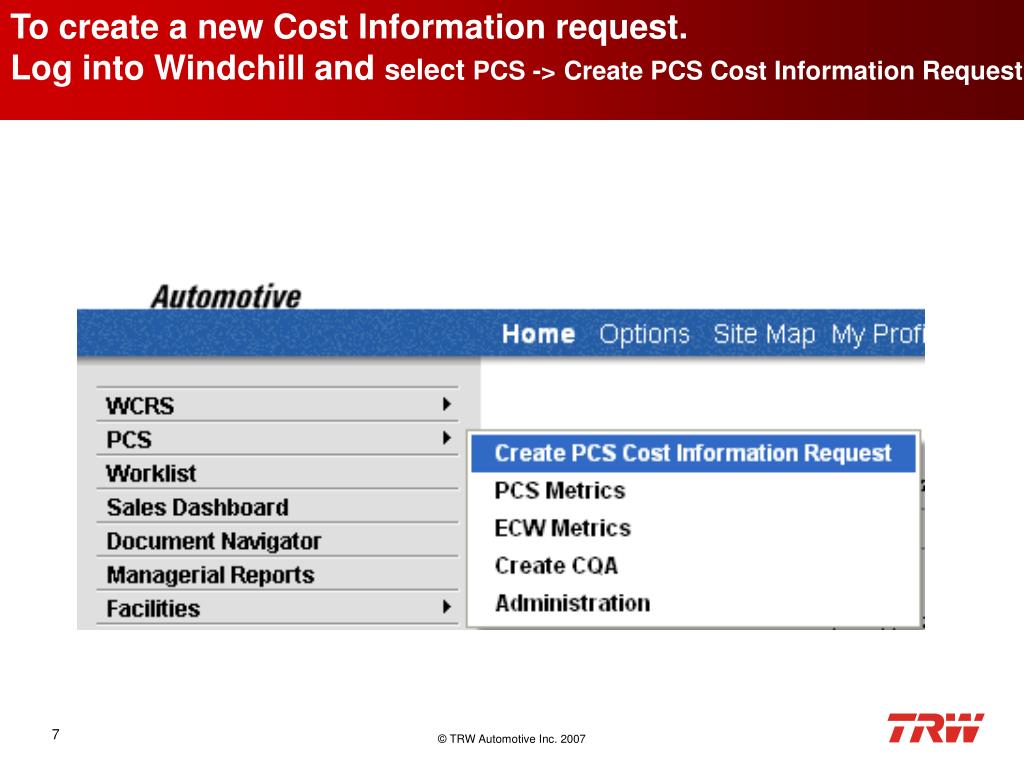 To create a new Cost Information request.
Log into Windchill and select PCS -> Create PCS Cost Information Request

Automotive

Home Options Site Map My Profi

WCRS
PCS
Worklist
Sales Dashboard
Document Navigator
Managerial Reports
Facilities

Create PCS Cost Information Request
PCS Metrics
ECW Metrics
Create CQA
Administration

7

© TRW Automotive Inc. 2007

TRW